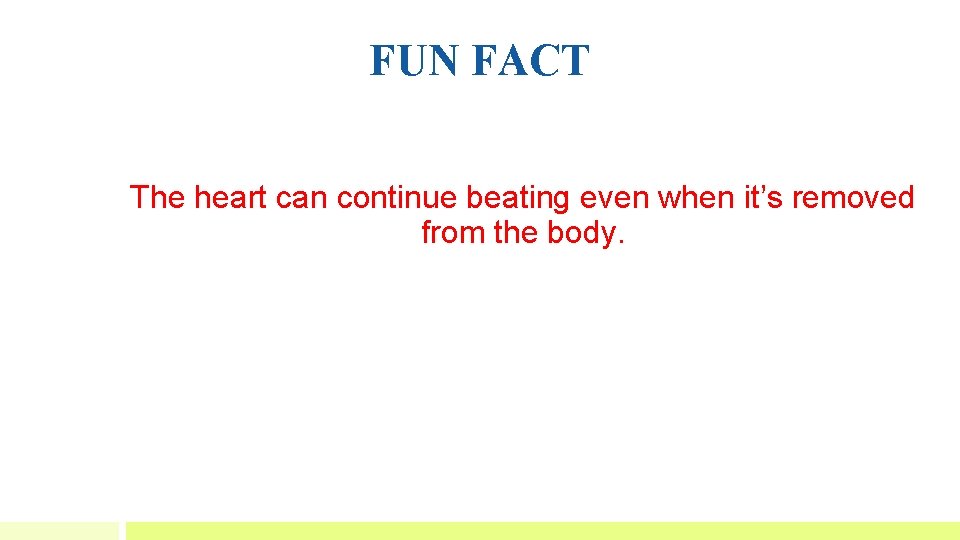 FUN FACT

The heart can continue beating even when it’s removed from the body.